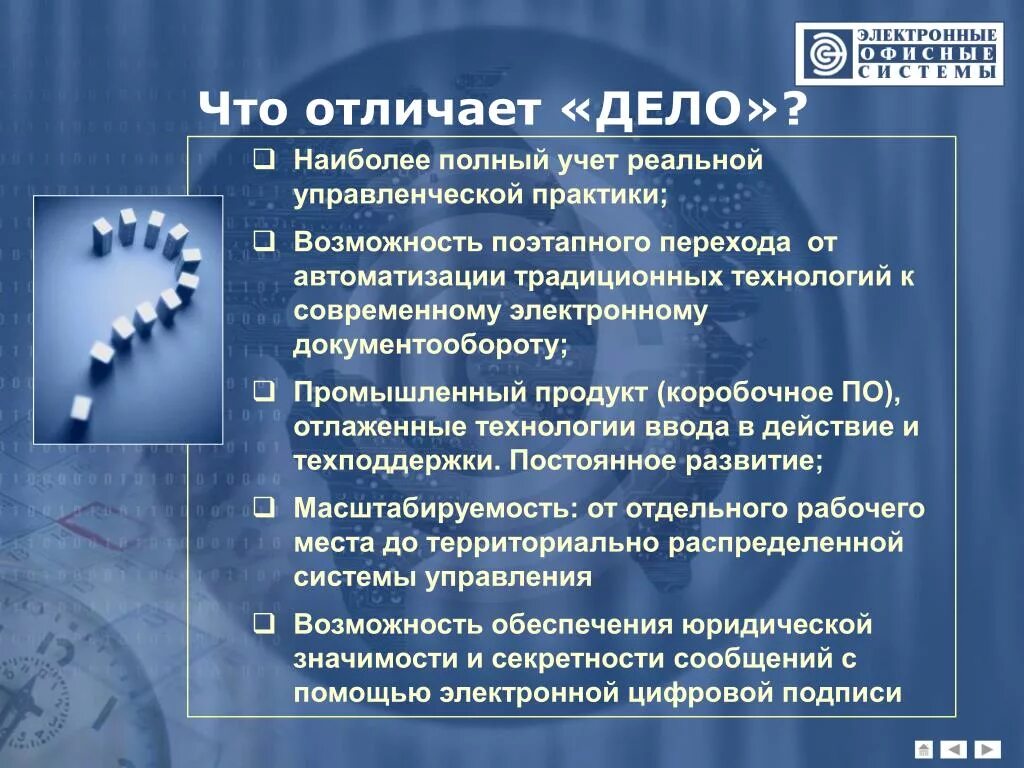 ЭЛЕКТРОННЫЕ
ОФИСНЫЕ
СИСТЕМЫ

Что отличает «ДЕЛО»?

❑ Наиболее полный учет реальной управленческой практики;

❑ Возможность поэтапного перехода от автоматизации традиционных технологий к современному электронному документообороту;

❑ Промышленный продукт (коробочное ПО), отлаженные технологии ввода в действие и техподдержки. Постоянное развитие;

❑ Масштабируемость: от отдельного рабочего места до территориально распределенной системы управления

❑ Возможность обеспечения юридической значимости и секретности сообщений с помощью электронной цифровой подписи